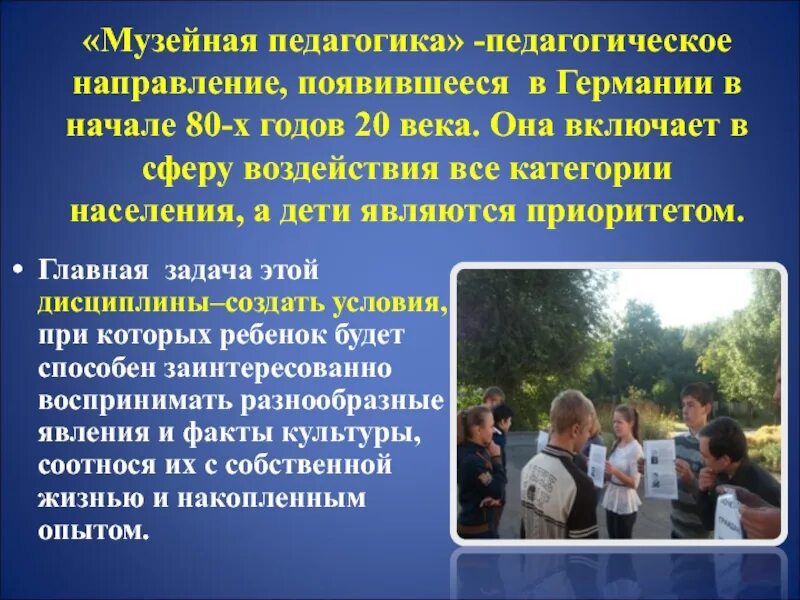 «Музейная педагогика» -педагогическое направление, появившееся в Германии в начале 80-х годов 20 века. Она включает в сферу воздействия все категории населения, а дети являются приоритетом.

• Главная задача этой дисциплины–создать условия, при которых ребенок будет способен заинтересованно воспринимать разнообразные явления и факты культуры, соотнося их с собственной жизнью и накопленным опытом.